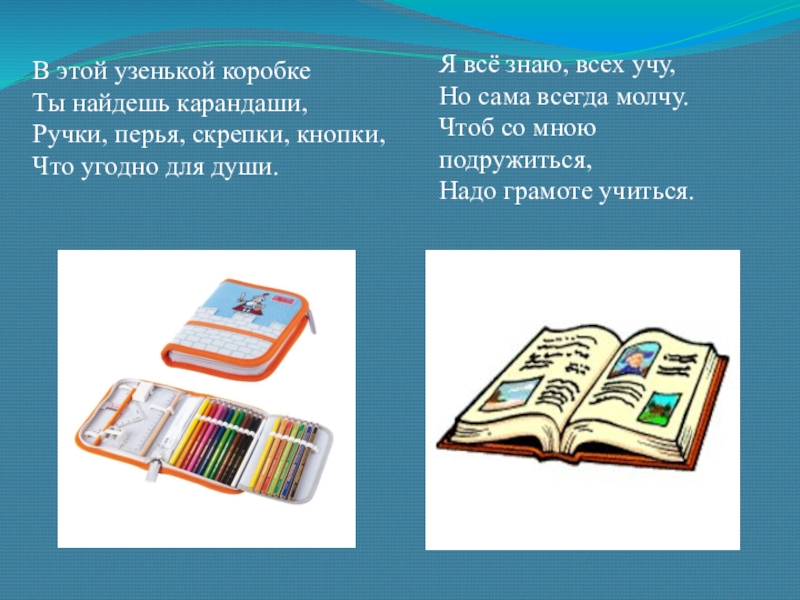 В этой узенькой коробке
Ты найдешь карандаши,
Ручки, перья, скрепки, кнопки,
Что угодно для души.

Я всё знаю, всех учу,
Но сама всегда молчу.
Чтоб со мною
подружиться,
Надо грамоте учиться.